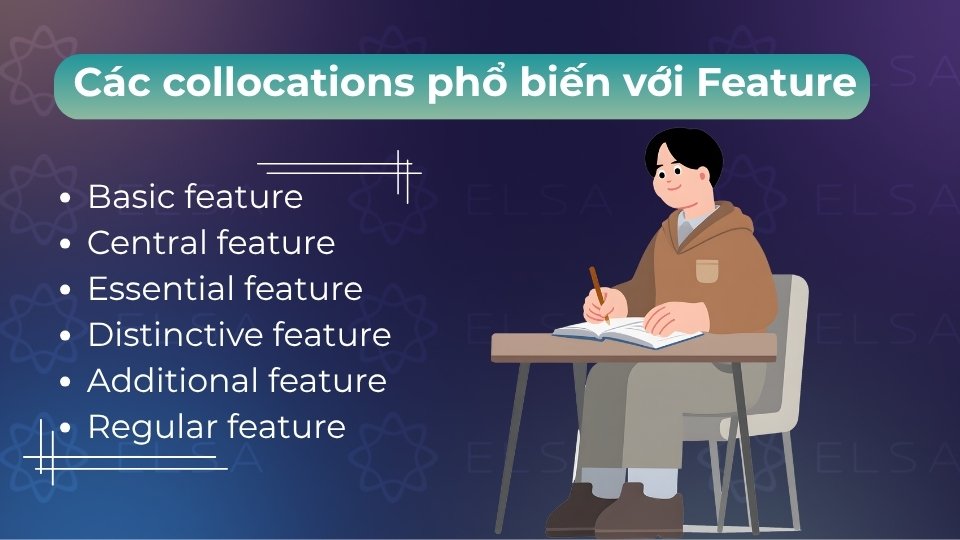 Các collocations phổ biến với Feature

- Basic feature
- Central feature
- Essential feature
- Distinctive feature
- Additional feature
- Regular feature

ELSA